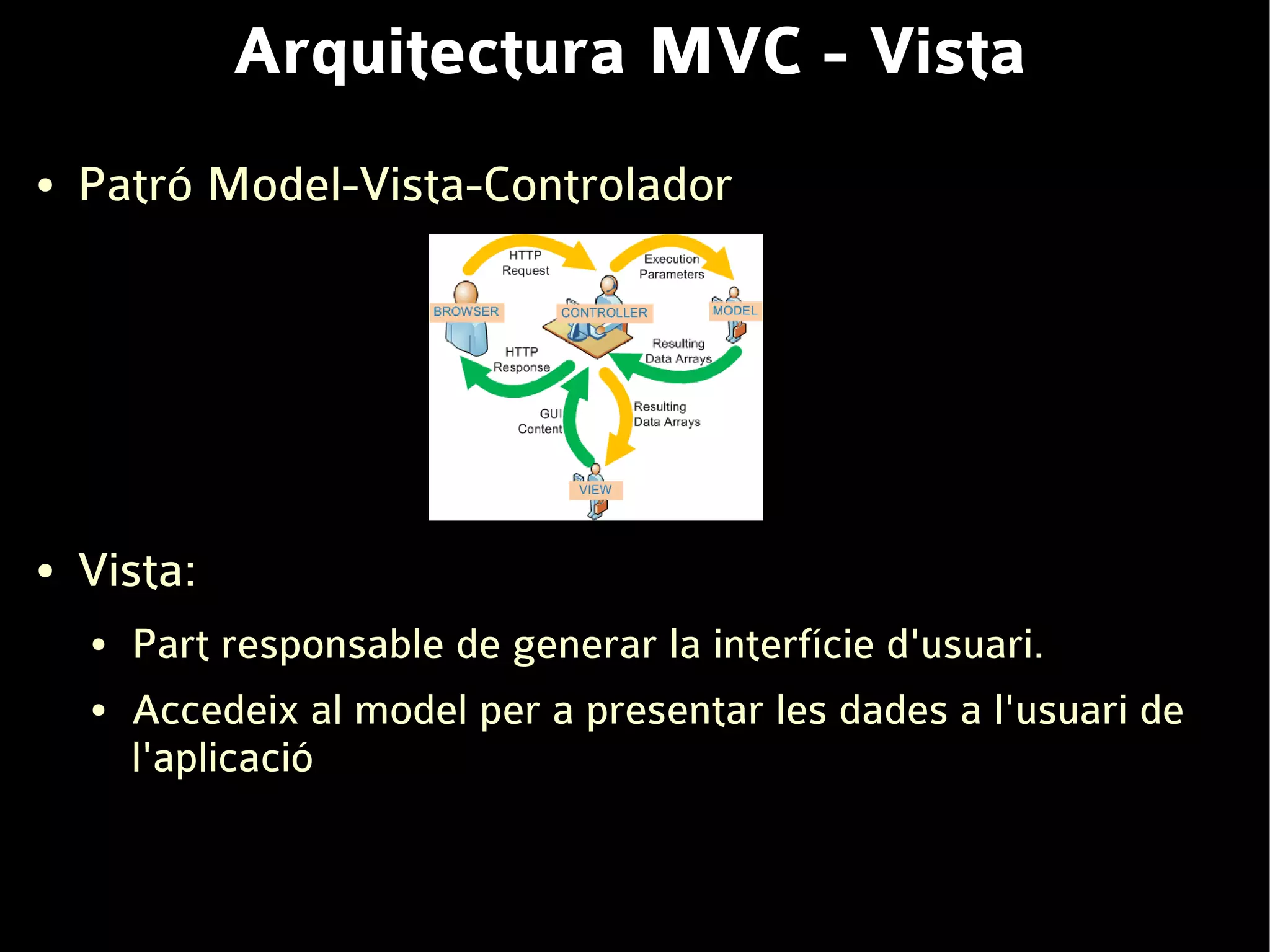 Arquitectura MVC - Vista

• Patró Model-Vista-Controlador

HTTP Request

Execution Parameters

BROWSER

CONTROLLER

MODEL

HTTP Response

Resulting Data Arrays

GUI Content

Resulting Data Arrays

VIEW

• Vista:

• Part responsable de generar la interfície d'usuari.

• Accedeix al model per a presentar les dades a l'usuari de l'aplicació